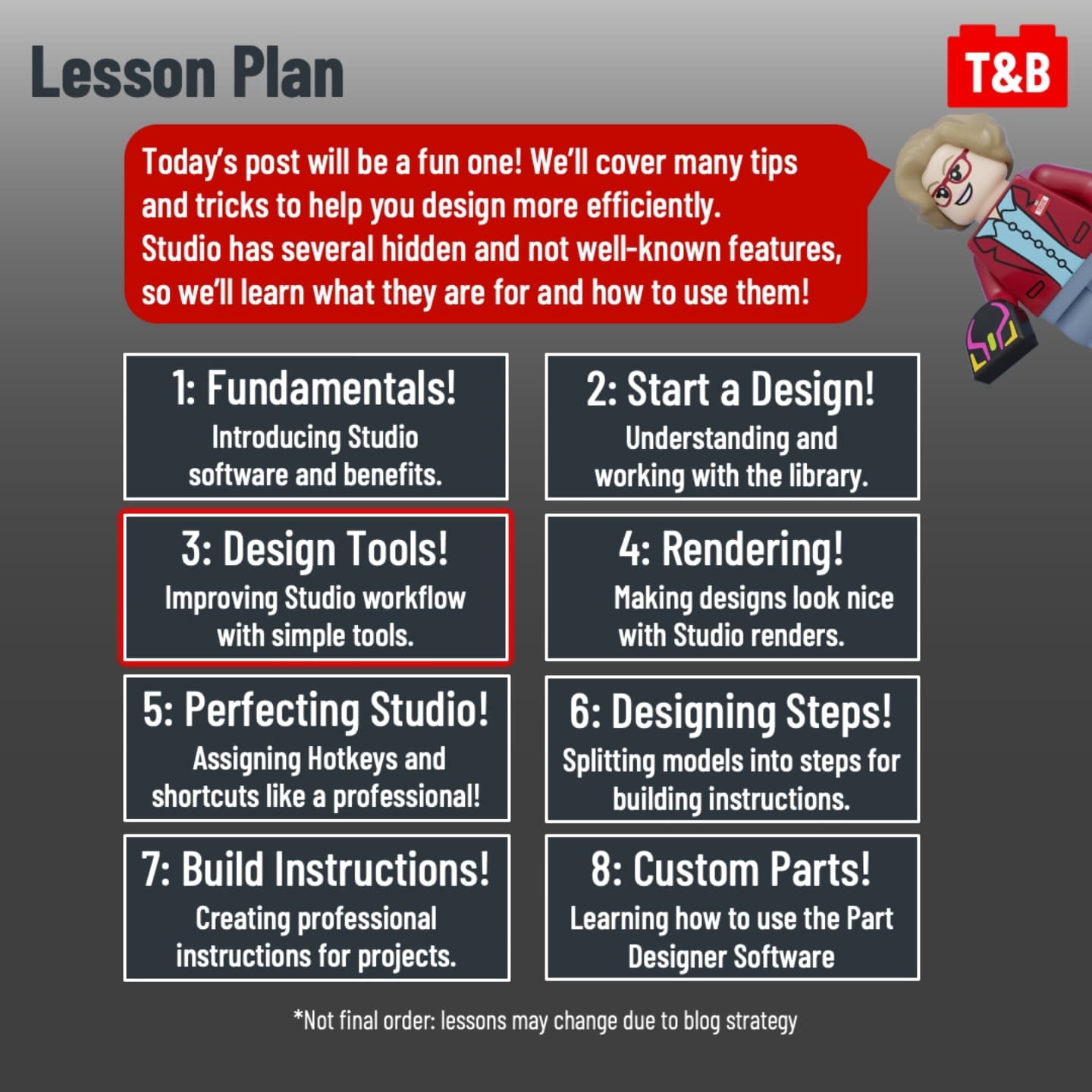 Lesson Plan

T&B

Today's post will be a fun one! We'll cover many tips and tricks to help you design more efficiently. Studio has several hidden and not well-known features, so we'll learn what they are for and how to use them!

1: Fundamentals!
Introducing Studio software and benefits.

2: Start a Design!
Understanding and working with the library.

3: Design Tools!
Improving Studio workflow with simple tools.

4: Rendering!
Making designs look nice with Studio renders.

5: Perfecting Studio!
Assigning Hotkeys and shortcuts like a professional!

6: Designing Steps!
Splitting models into steps for building instructions.

7: Build Instructions!
Creating professional instructions for projects.

8: Custom Parts!
Learning how to use the Part Designer Software

*Not final order: lessons may change due to blog strategy